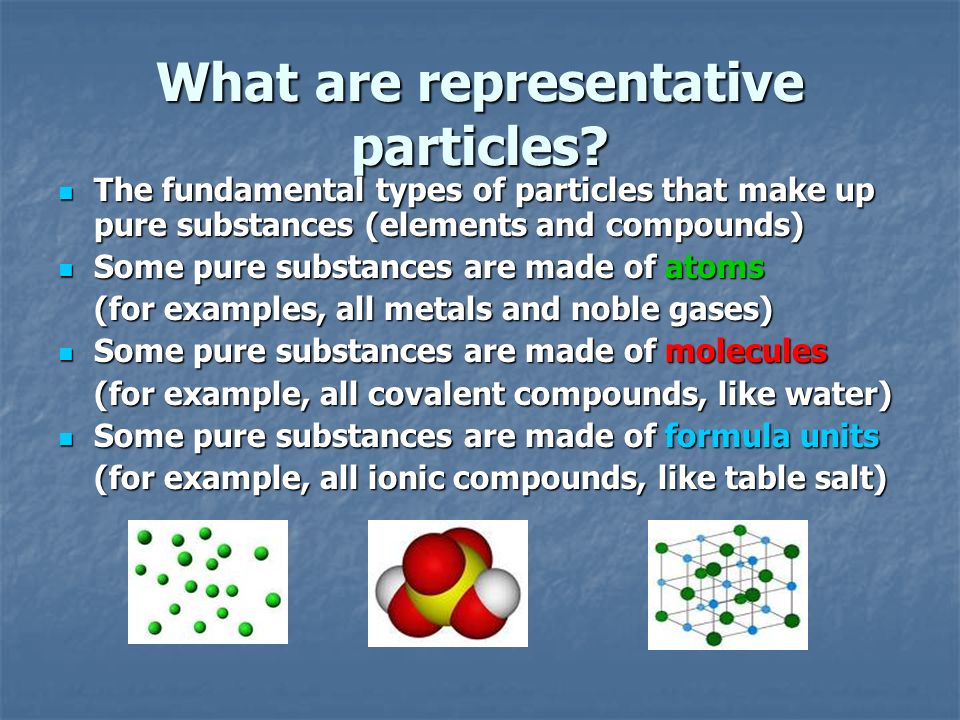 What are representative particles?

- The fundamental types of particles that make up pure substances (elements and compounds)
- Some pure substances are made of atoms (for examples, all metals and noble gases)
- Some pure substances are made of molecules (for example, all covalent compounds, like water)
- Some pure substances are made of formula units (for example, all ionic compounds, like table salt)